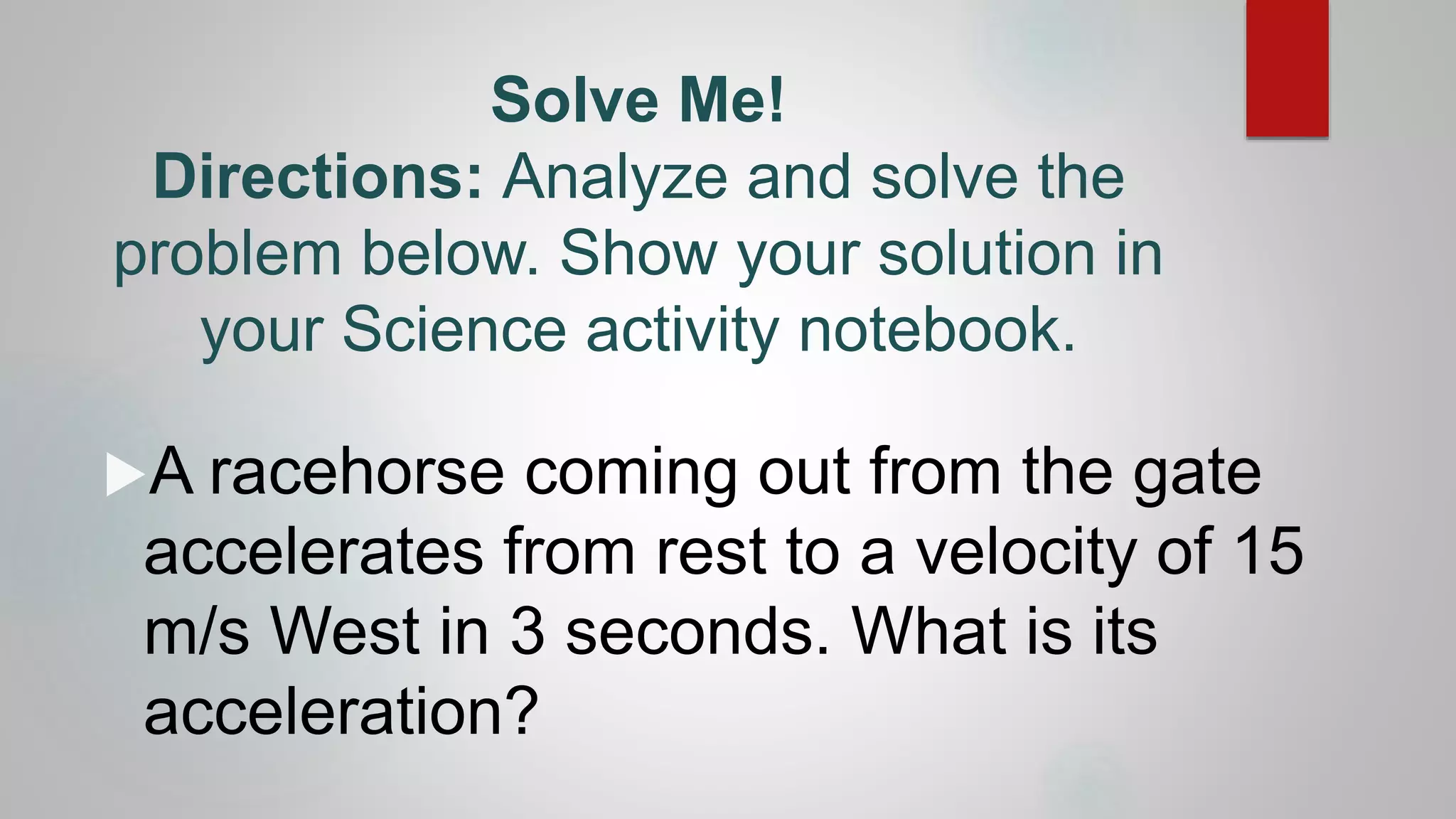 Solve Me!
Directions: Analyze and solve the problem below. Show your solution in your Science activity notebook.

A racehorse coming out from the gate accelerates from rest to a velocity of 15 m/s West in 3 seconds. What is its acceleration?